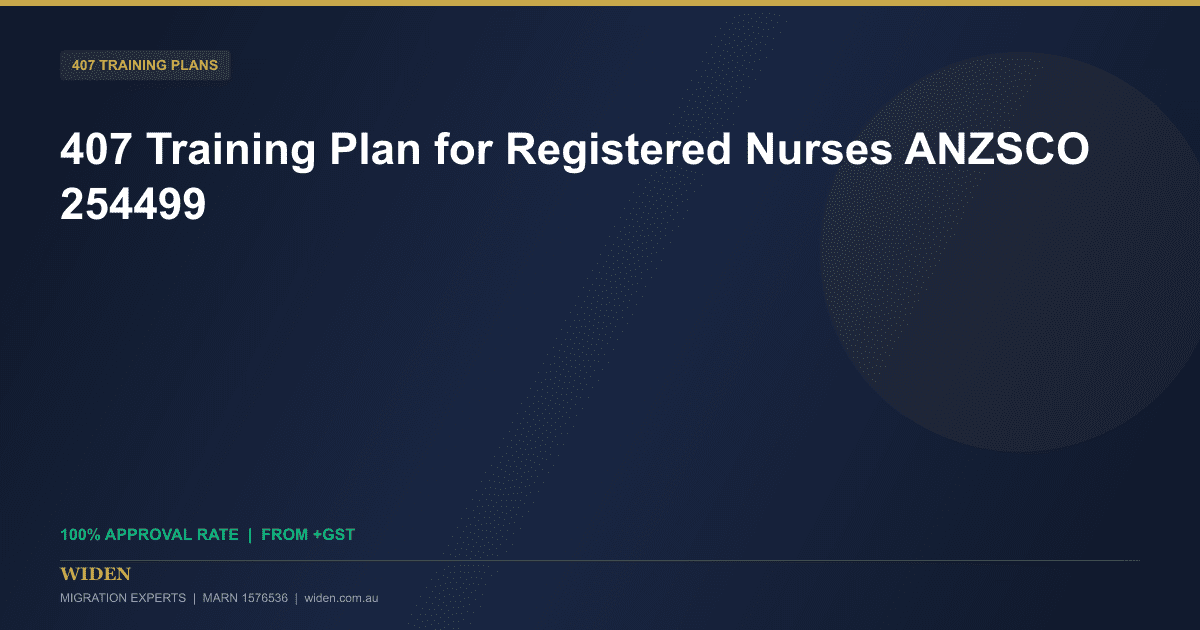 407 TRAINING PLANS

407 Training Plan for Registered Nurses ANZSCO 254499

100% APPROVAL RATE | FROM +GST

WIDEN

MIGRATION EXPERTS | MARN 1576536 | widen.com.au